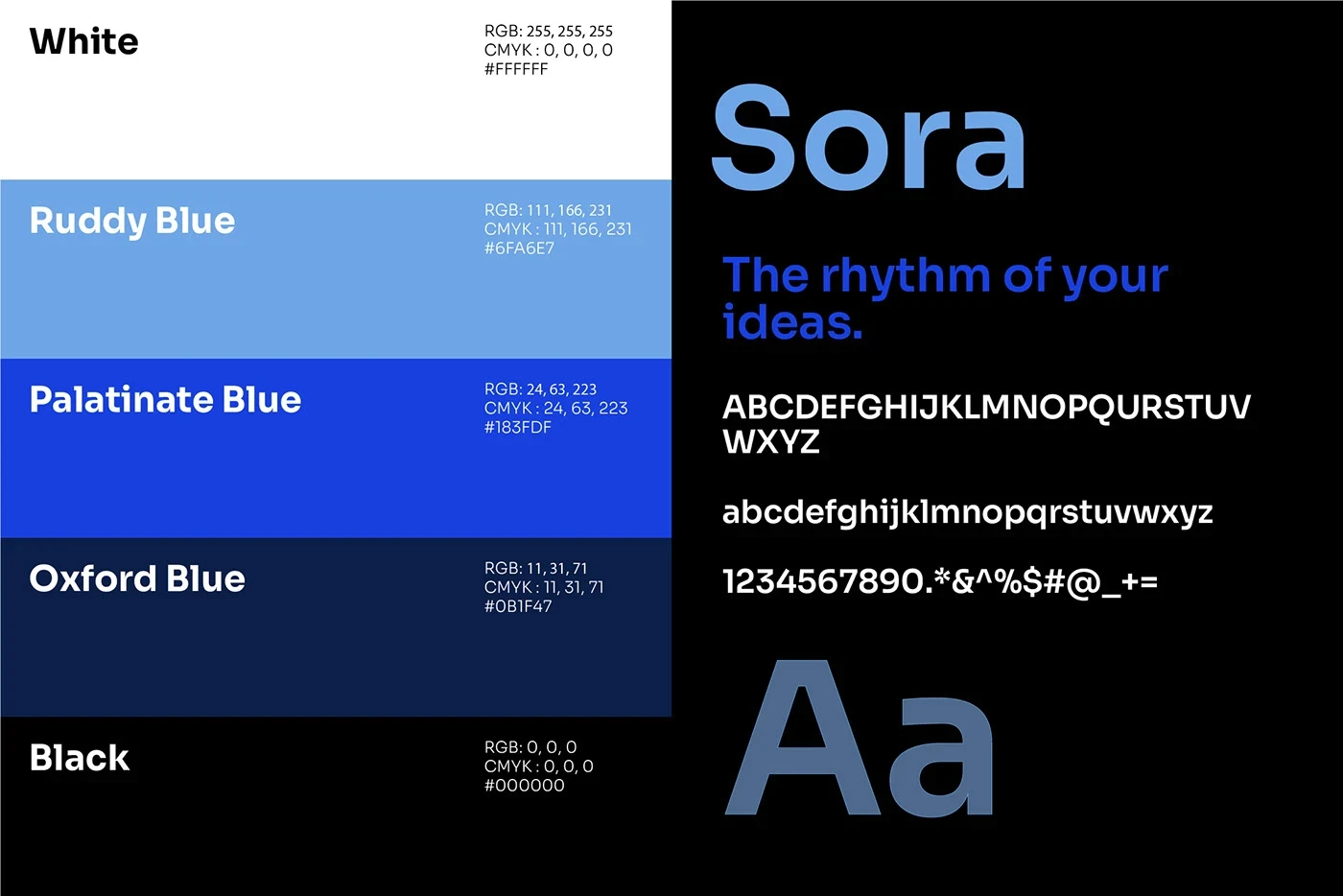 White

RGB: 255, 255, 255
CMYK : 0, 0, 0, 0
#FFFFFF

Ruddy Blue

RGB: 111, 166, 231
CMYK : 111, 166, 231
#6FA6E7

Palatinate Blue

RGB: 24, 63, 223
CMYK : 24, 63, 223
#183FDF

Oxford Blue

RGB: 11, 31, 71
CMYK : 11, 31, 71
#0B1F47

Black

RGB: 0, 0, 0
CMYK : 0, 0, 0
#000000

Sora

The rhythm of your ideas.

ABCDEFGHIJKLMNOPQURSTUV WXYZ

abcdefghijklmnopqrstuvwxyz

1234567890.*&^%$#@_+=

Aa